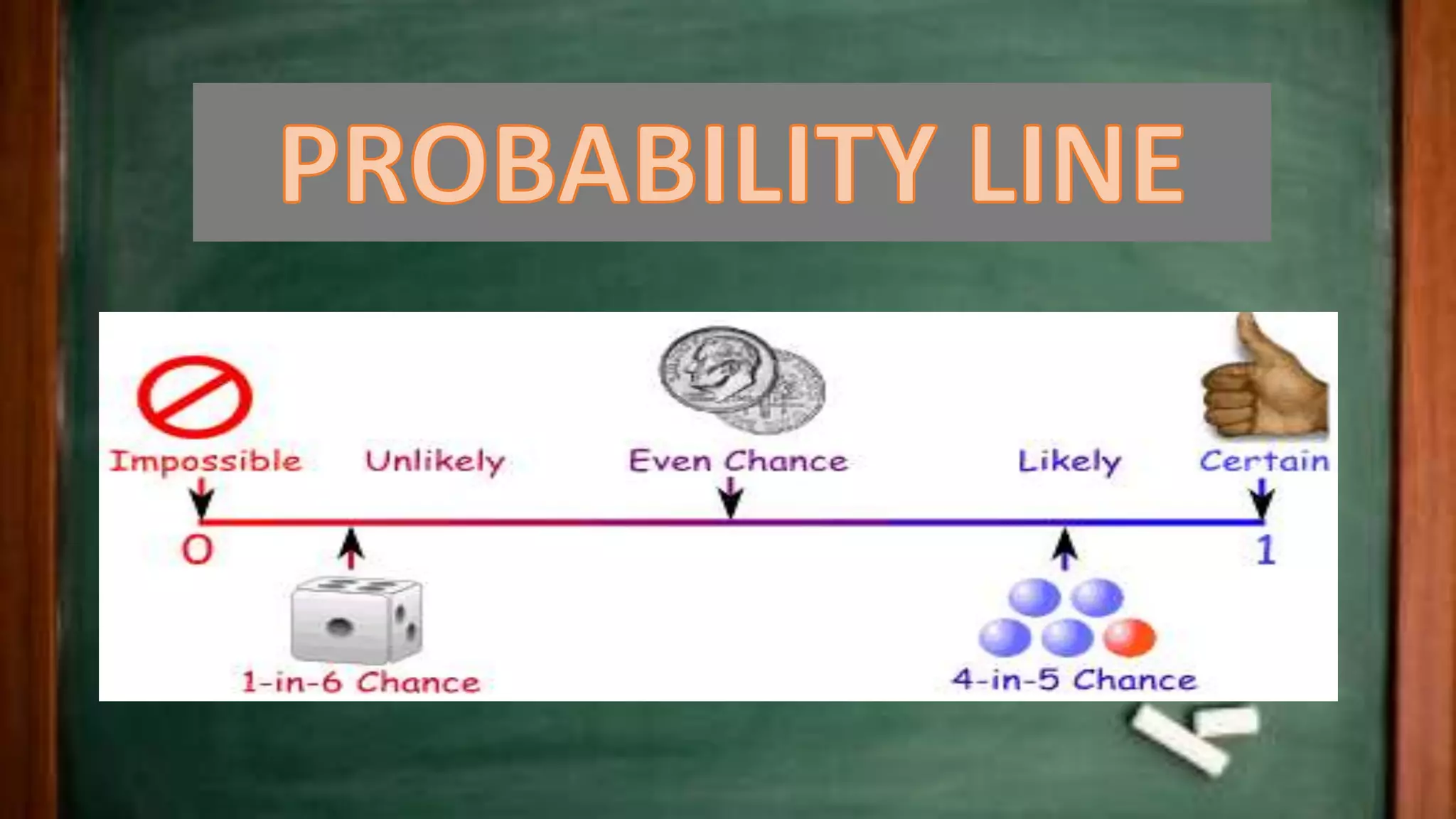 PROBABILITY LINE

Impossible Unlikely Even Chance Likely Certain

0 1

1-in-6 Chance 4-in-5 Chance